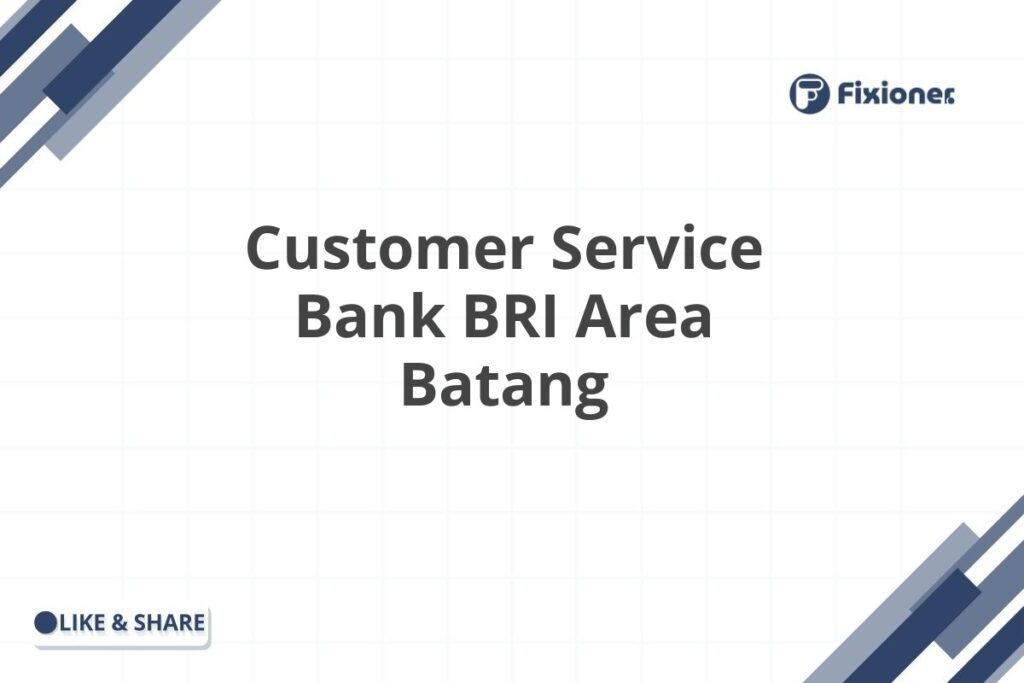 Fixioner

Customer Service Bank BRI Area Batang

LIKE & SHARE